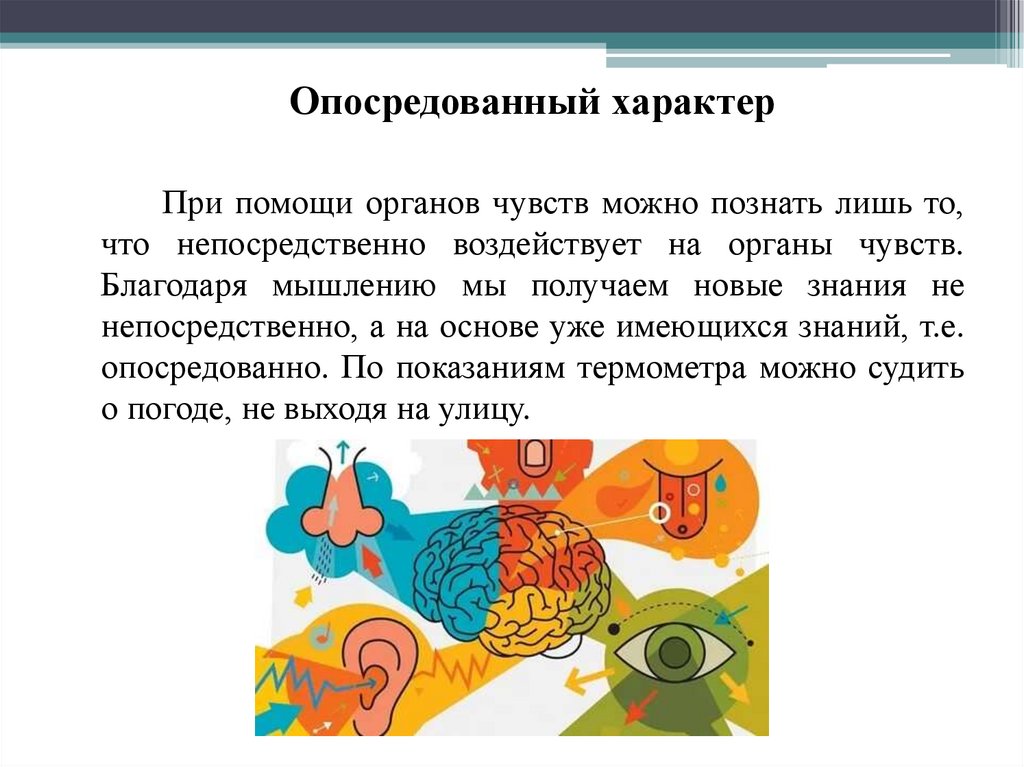 Опосредованный характер

При помощи органов чувств можно познать лишь то, что непосредственно воздействует на органы чувств. Благодаря мышлению мы получаем новые знания не непосредственно, а на основе уже имеющихся знаний, т.е. опосредованно. По показаниям термометра можно судить о погоде, не выходя на улицу.